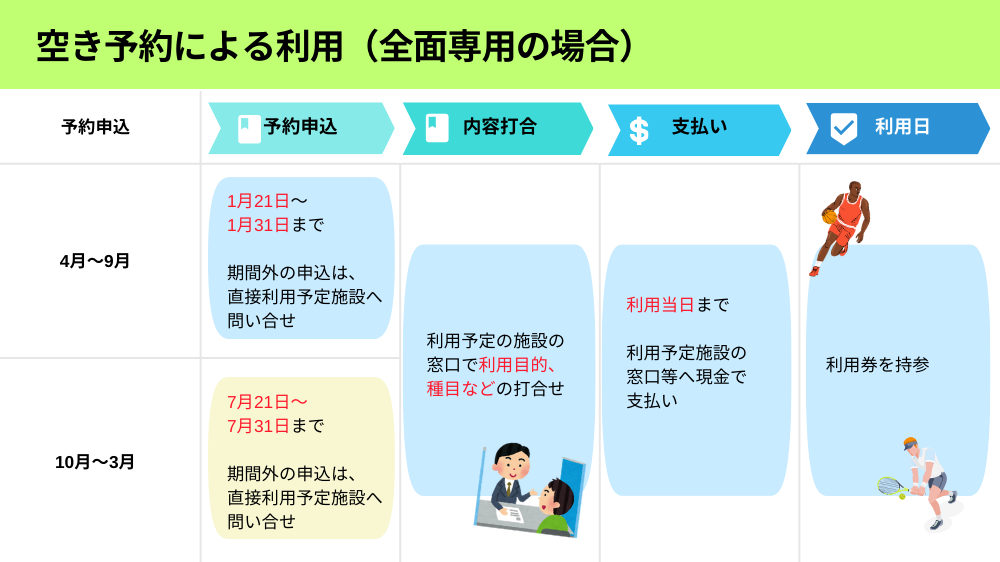 空き予約による利用（全面専用の場合）

予約申込

予約申込

内容打合

$ 支払い

利用日

4月〜9月

1月21日〜
1月31日まで

期間外の申込は、直接利用予定施設へ問い合せ

10月〜3月

7月21日〜
7月31日まで

期間外の申込は、直接利用予定施設へ問い合せ

利用予定の施設の窓口で利用目的、種目などの打合せ

利用当日まで

利用予定施設の窓口等へ現金で支払い

利用券を持参